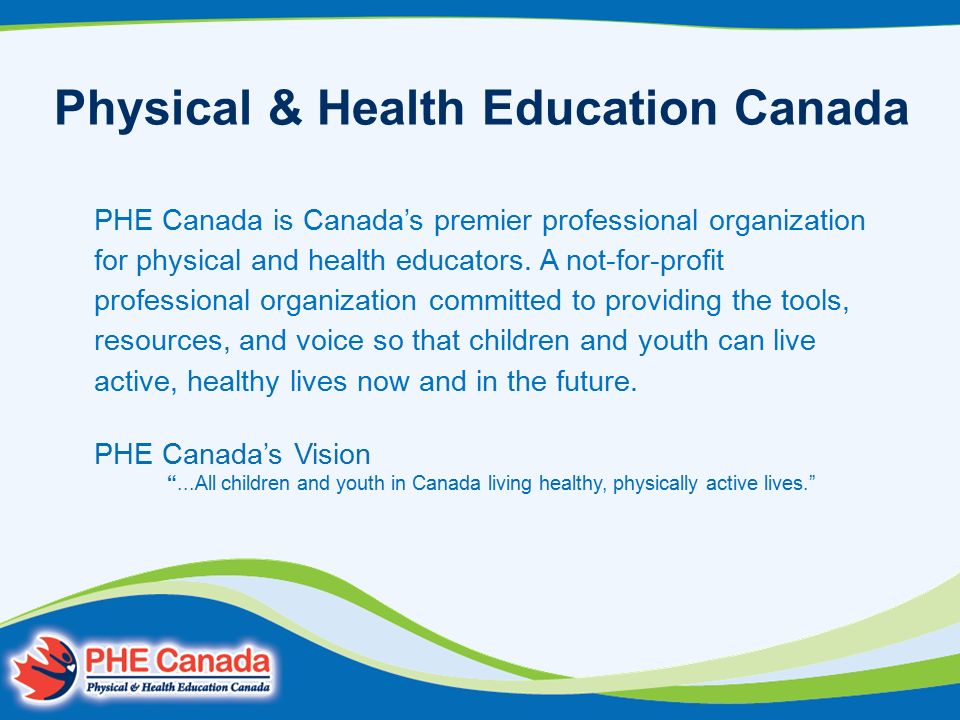 Physical & Health Education Canada

PHE Canada is Canada’s premier professional organization for physical and health educators. A not-for-profit professional organization committed to providing the tools, resources, and voice so that children and youth can live active, healthy lives now and in the future.

PHE Canada’s Vision

“...All children and youth in Canada living healthy, physically active lives.”

PHE Canada
Physical & Health Education Canada